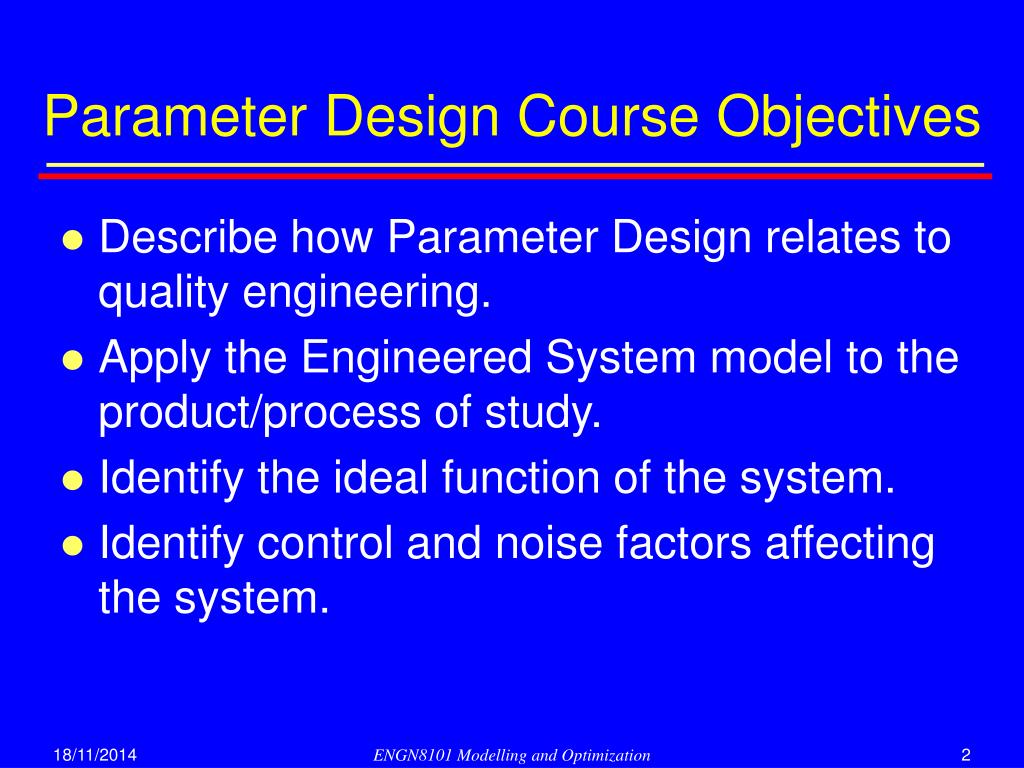 Parameter Design Course Objectives

- Describe how Parameter Design relates to quality engineering.
- Apply the Engineered System model to the product/process of study.
- Identify the ideal function of the system.
- Identify control and noise factors affecting the system.

18/11/2014
ENGN8101 Modelling and Optimization
2